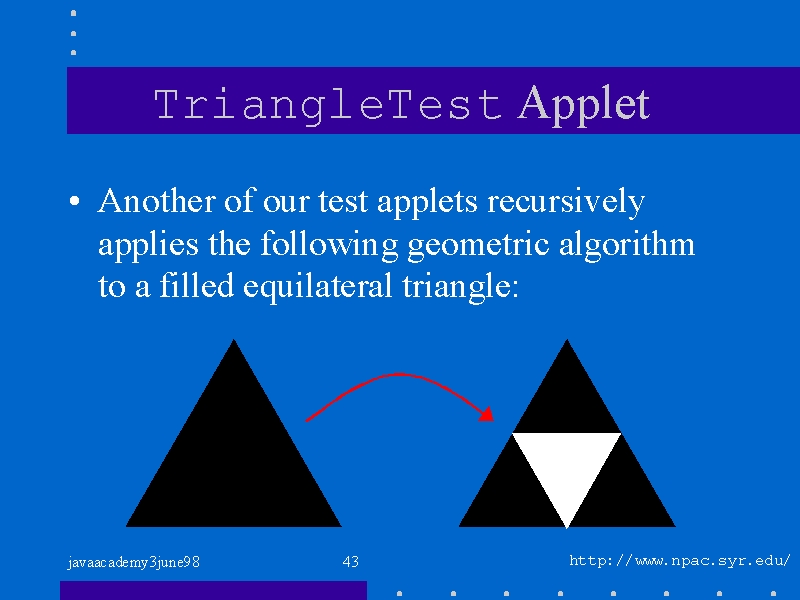 TriangleTest Applet

• Another of our test applets recursively applies the following geometric algorithm to a filled equilateral triangle:

javaacademy3june98

43

http://www.npac.syr.edu/